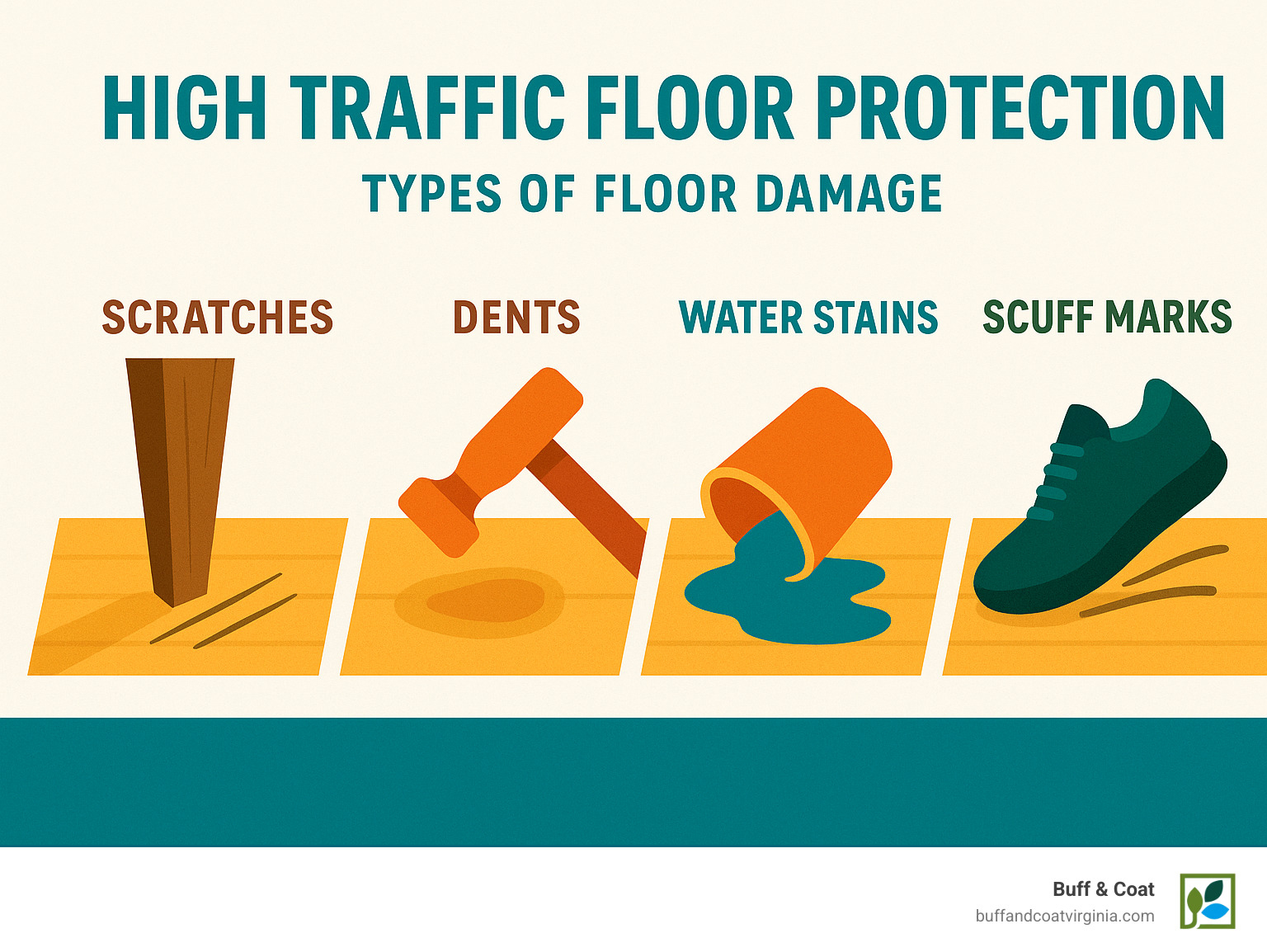 HIGH TRAFFIC FLOOR PROTECTION

TYPES OF FLOOR DAMAGE

SCRATCHES

DENTS

WATER STAINS

SCUFF MARKS

Buff & Coat
buffandcoatvirginia.com